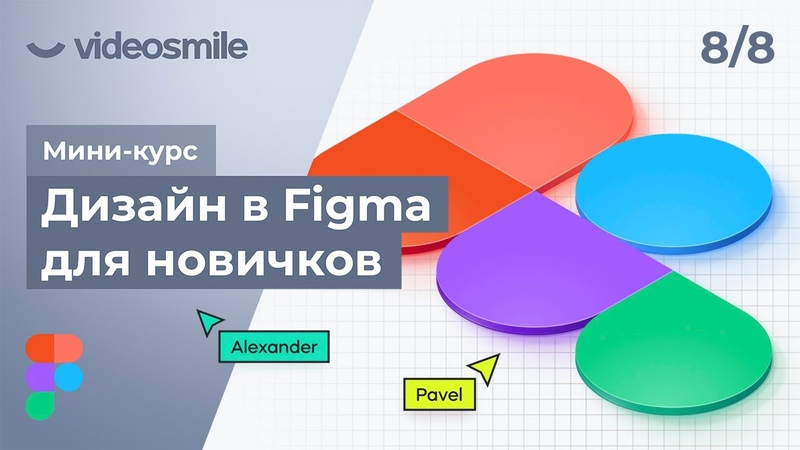 videosmile

8/8

Мини-курс

Дизайн в Figma для новичков

Alexander

Pavel